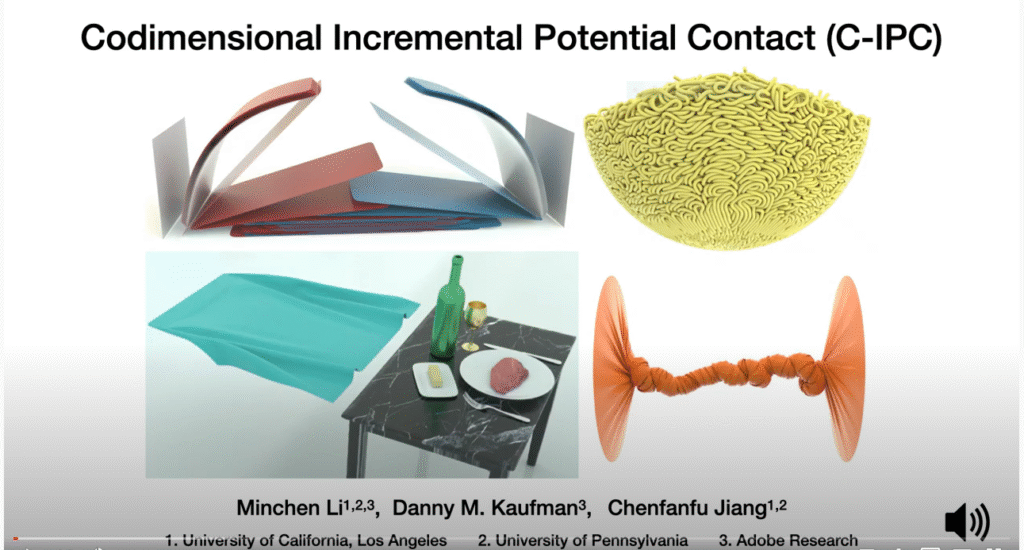 Codimensional Incremental Potential Contact (C-IPC)

Minchen Li$^{1,2,3}$, Danny M. Kaufman$^{3}$, Chenfanfu Jiang$^{1,2}$

1. University of California, Los Angeles 2. University of Pennsylvania 3. Adobe Research